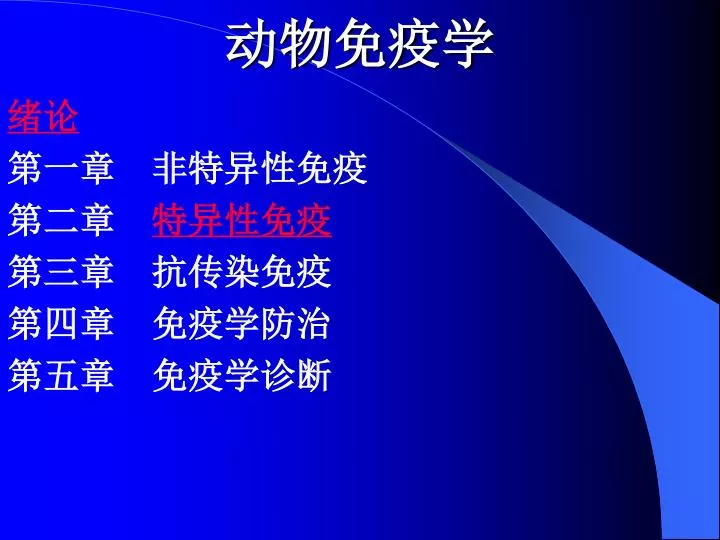 动物免疫学

绪论

第一章　非特异性免疫

第二章　特异性免疫

第三章　抗传染免疫

第四章　免疫学防治

第五章　免疫学诊断